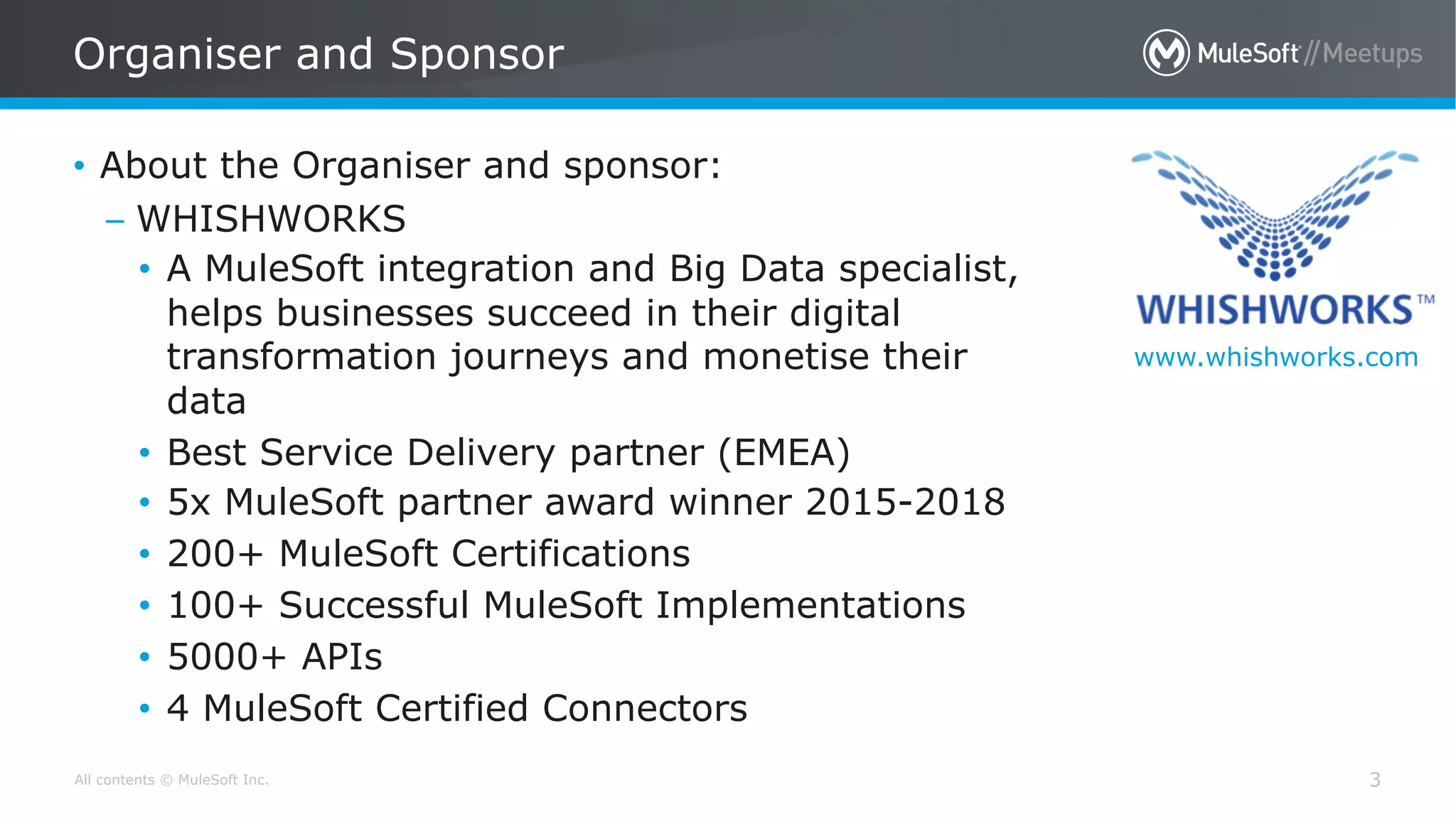 Organiser and Sponsor

MuleSoft // Meetups

• About the Organiser and sponsor:
– WHISHWORKS
• A MuleSoft integration and Big Data specialist, helps businesses succeed in their digital transformation journeys and monetise their data
• Best Service Delivery partner (EMEA)
• 5x MuleSoft partner award winner 2015-2018
• 200+ MuleSoft Certifications
• 100+ Successful MuleSoft Implementations
• 5000+ APIs
• 4 MuleSoft Certified Connectors

WHISHWORKS™
www.whishworks.com

All contents © MuleSoft Inc.

3